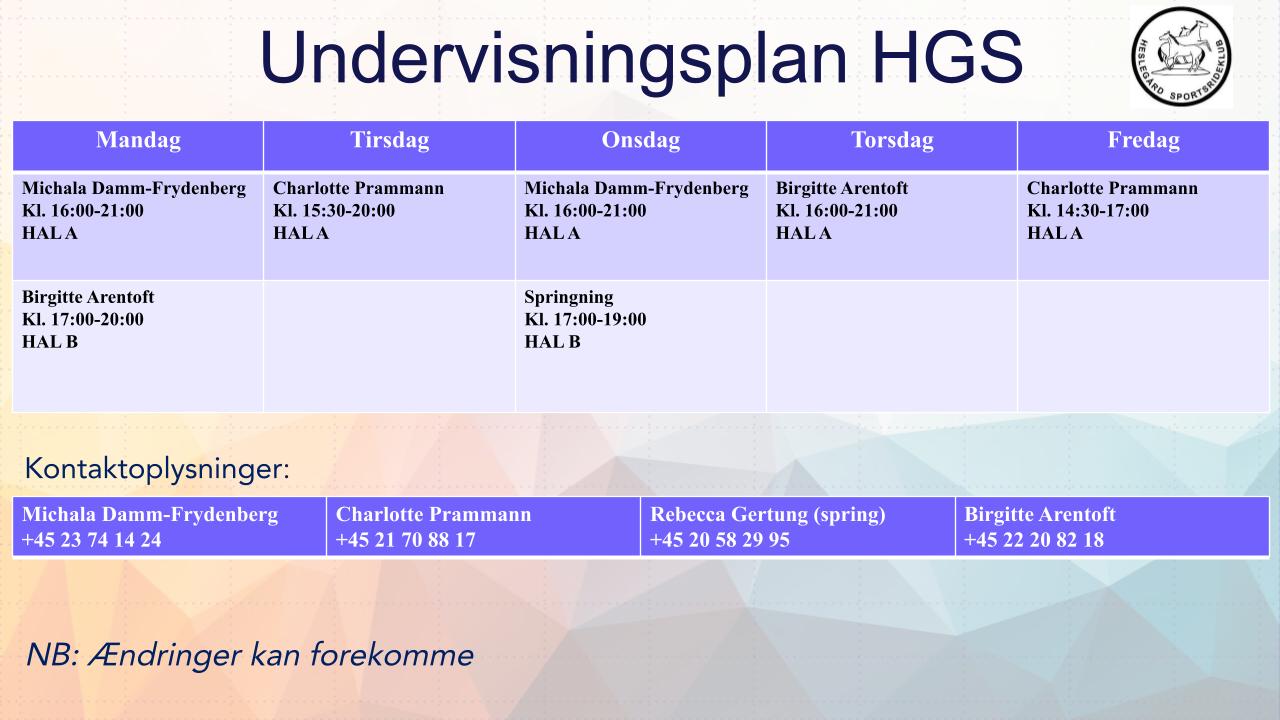 Undervisningsplan HGS

HESLEGÅRD SPORTSRIDEKLUB

| Mandag | Tirsdag | Onsdag | Torsdag | Fredag |
|---|---|---|---|---|
| Michala Damm-Frydenberg Kl. 16:00-21:00 HAL A | Charlotte Prammann Kl. 15:30-20:00 HAL A | Michala Damm-Frydenberg Kl. 16:00-21:00 HAL A | Birgitte Arentoft Kl. 16:00-21:00 HAL A | Charlotte Prammann Kl. 14:30-17:00 HAL A |
| Birgitte Arentoft Kl. 17:00-20:00 HAL B | | Springning Kl. 17:00-19:00 HAL B | | |

Kontaktoplysninger:

| Michala Damm-Frydenberg +45 23 74 14 24 | Charlotte Prammann +45 21 70 88 17 | Rebecca Gertung (spring) +45 20 58 29 95 | Birgitte Arentoft +45 22 20 82 18 |
|---|---|---|---|

NB: Ændringer kan forekomme